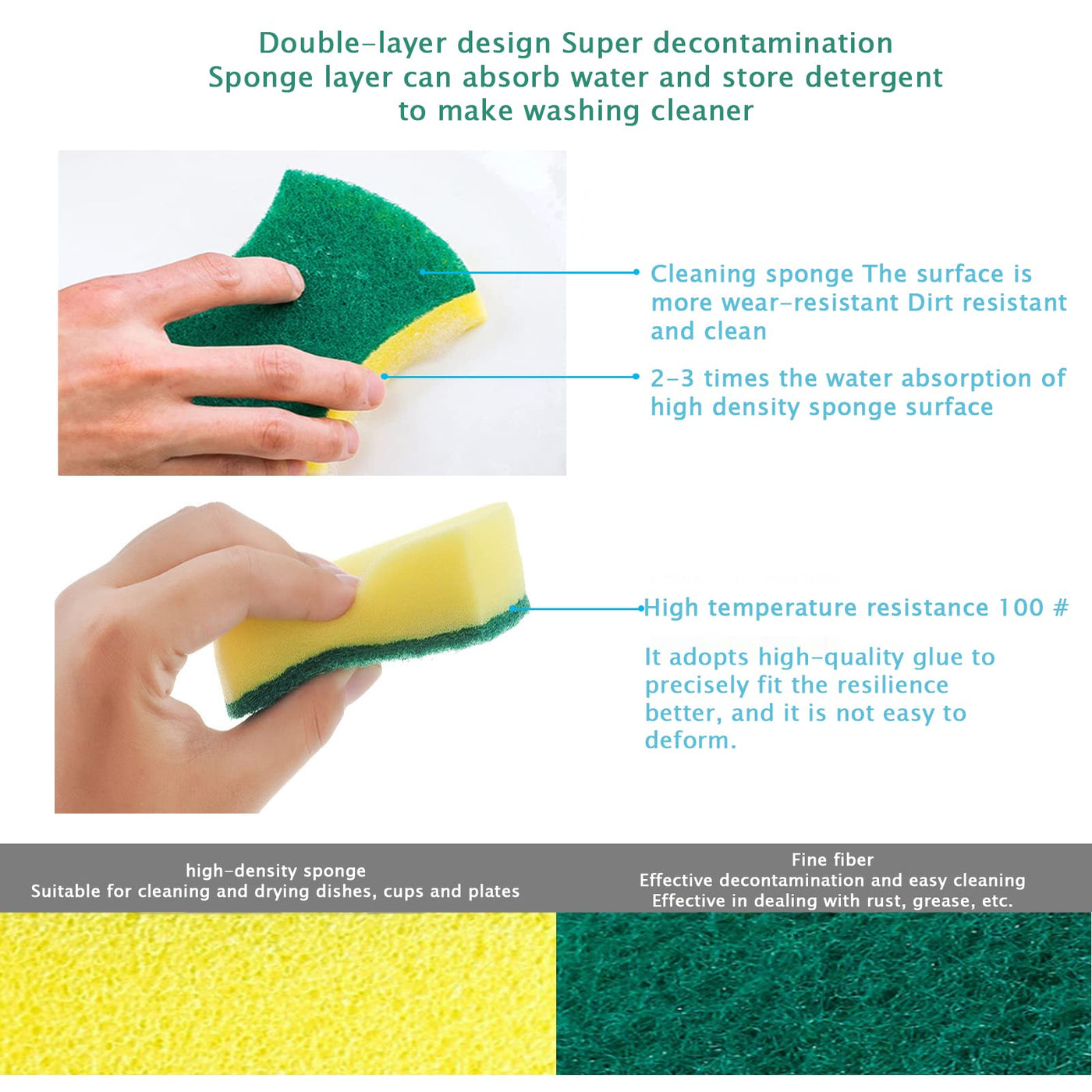 Double-layer design Super decontamination
Sponge layer can absorb water and store detergent
to make washing cleaner

Cleaning sponge The surface is more wear-resistant Dirt resistant and clean

2-3 times the water absorption of high density sponge surface

High temperature resistance 100 #

It adopts high-quality glue to precisely fit the resilience better, and it is not easy to deform.

high-density sponge
Suitable for cleaning and drying dishes, cups and plates

Fine fiber
Effective decontamination and easy cleaning
Effective in dealing with rust, grease, etc.